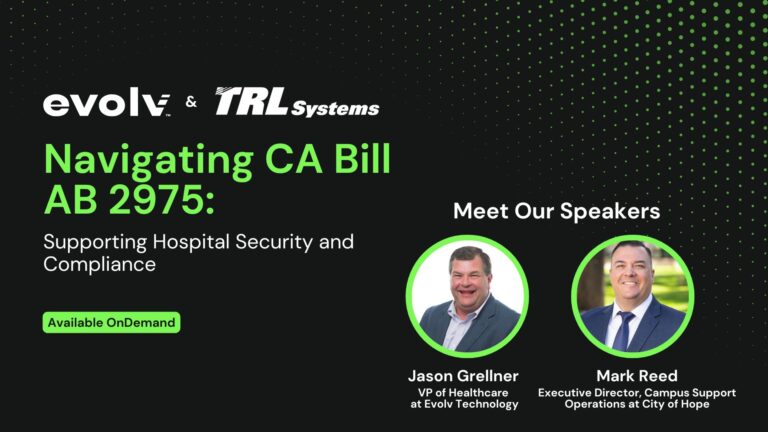 evolv & TRL Systems

Navigating CA Bill AB 2975:

Supporting Hospital Security and Compliance

Available OnDemand

Meet Our Speakers

Jason Grellner
VP of Healthcare at Evolv Technology

Mark Reed
Executive Director, Campus Support Operations at City of Hope